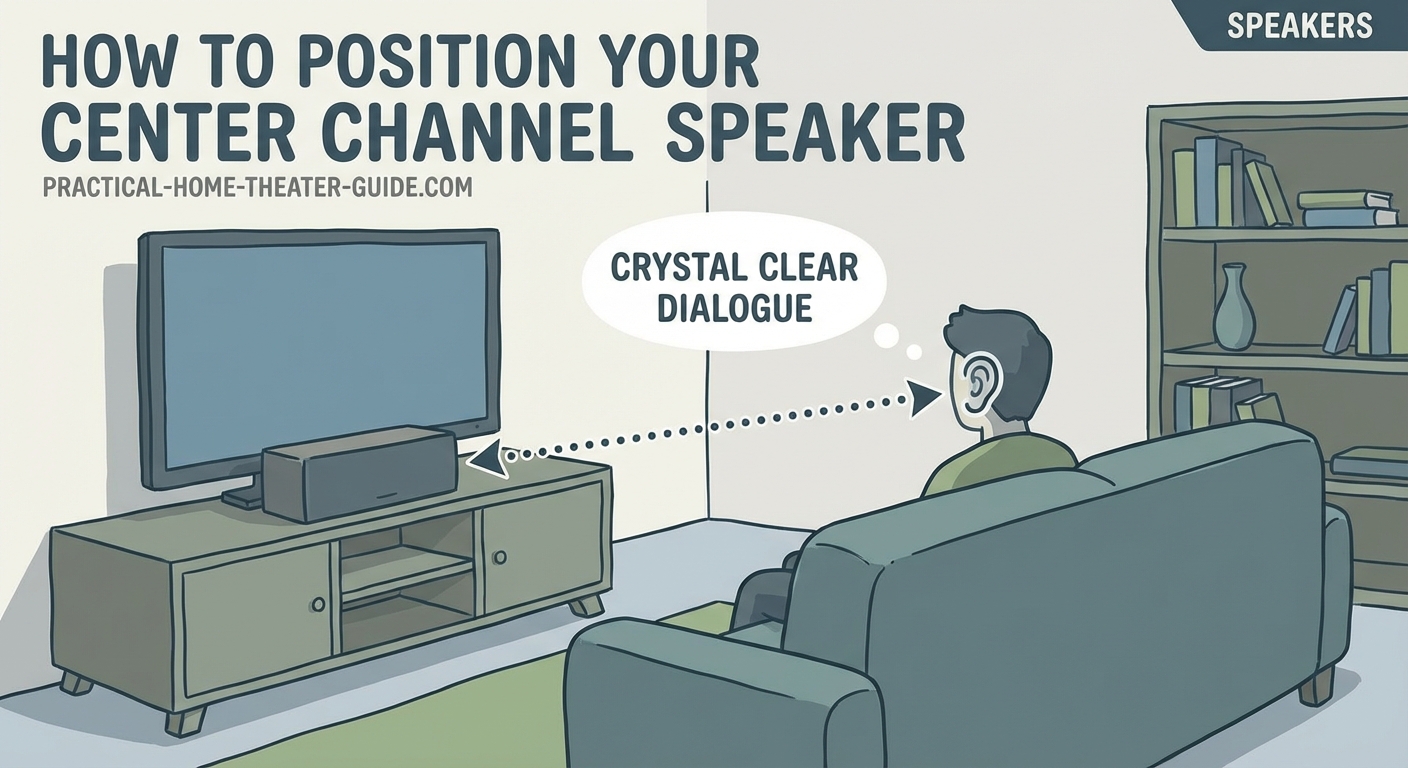 SPEAKERS

HOW TO POSITION YOUR CENTER CHANNEL SPEAKER

PRACTICAL-HOME-THEATER-GUIDE.COM

CRYSTAL CLEAR DIALOGUE